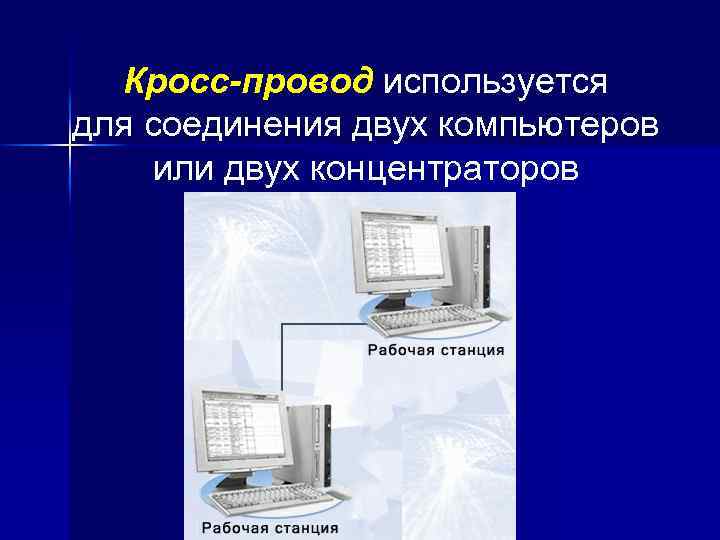 Кросс-провод используется для соединения двух компьютеров или двух концентраторов

Рабочая станция

Рабочая станция